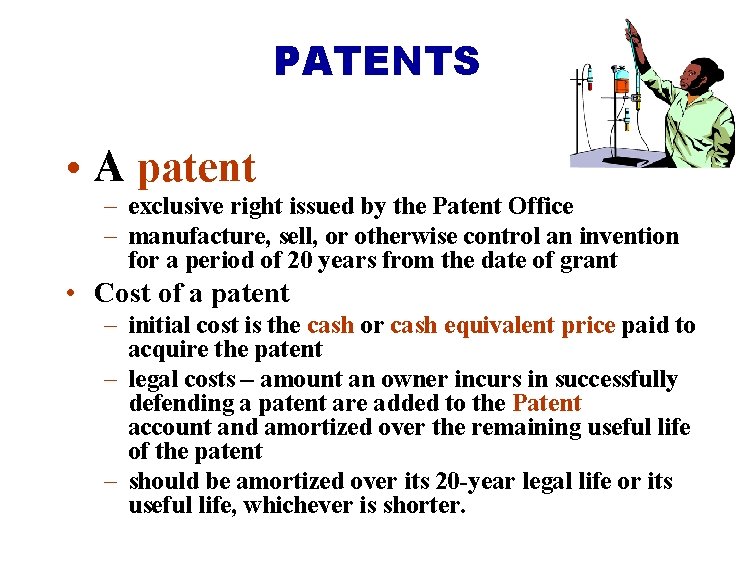 PATENTS

• A patent
– exclusive right issued by the Patent Office
– manufacture, sell, or otherwise control an invention for a period of 20 years from the date of grant

• Cost of a patent
– initial cost is the cash or cash equivalent price paid to acquire the patent
– legal costs – amount an owner incurs in successfully defending a patent are added to the Patent account and amortized over the remaining useful life of the patent
– should be amortized over its 20-year legal life or its useful life, whichever is shorter.